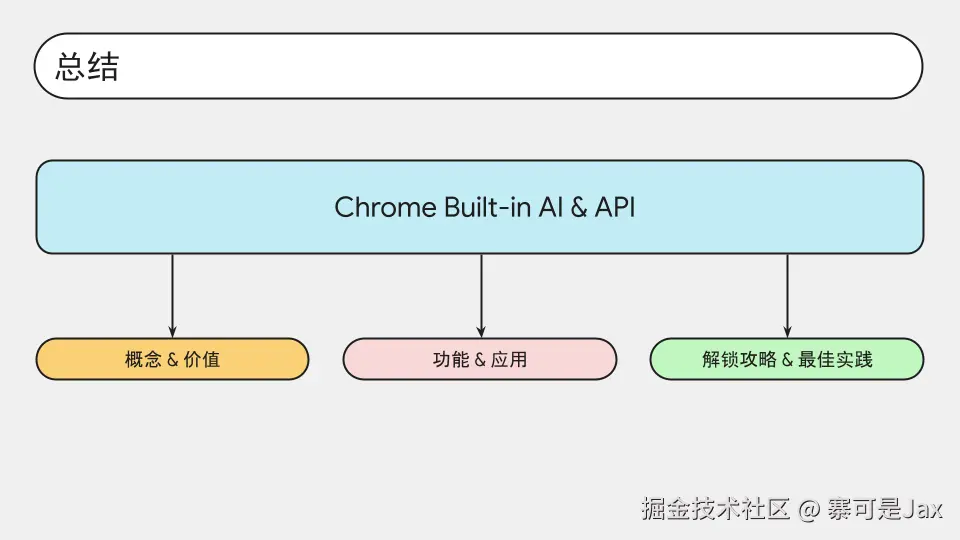 总结

Chrome Built-in AI & API

概念 & 价值

功能 & 应用

解锁攻略 & 最佳实践

掘金技术社区 @ 寨可是Jax